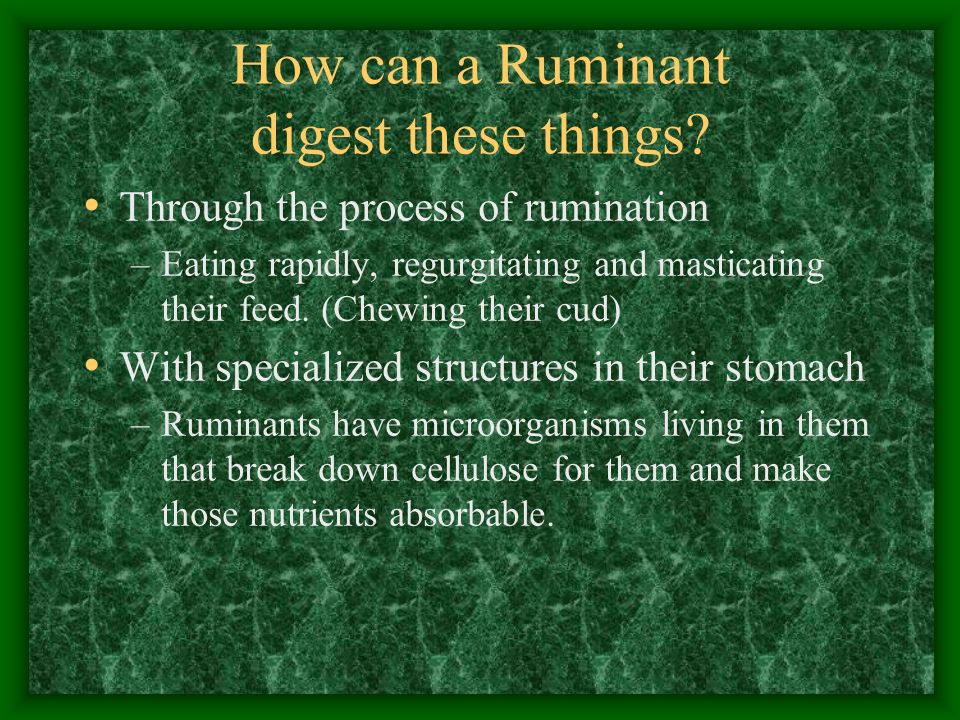 How can a Ruminant digest these things?

• Through the process of rumination

– Eating rapidly, regurgitating and masticating their feed. (Chewing their cud)

• With specialized structures in their stomach

– Ruminants have microorganisms living in them that break down cellulose for them and make those nutrients absorbable.